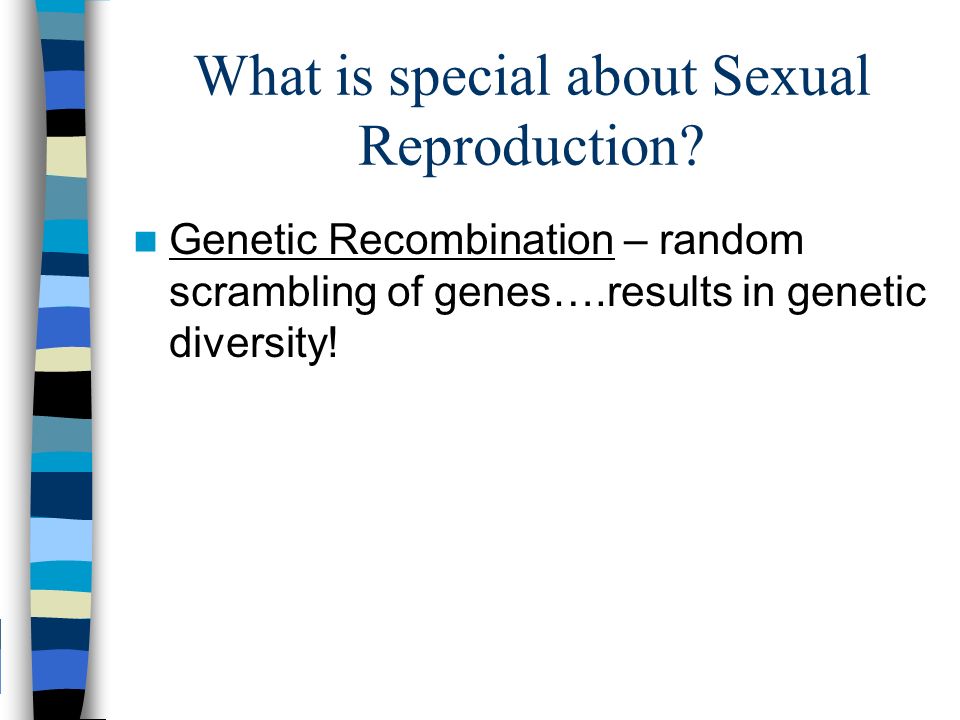 What is special about Sexual Reproduction?

Genetic Recombination – random scrambling of genes….results in genetic diversity!